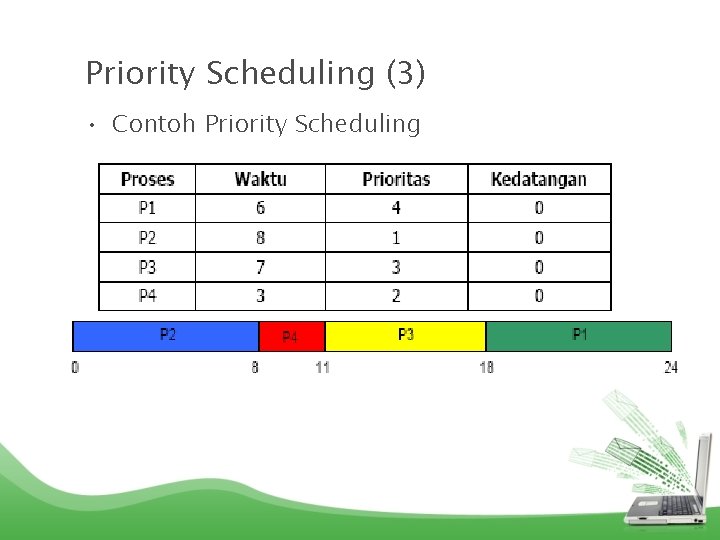 Priority Scheduling (3)

• Contoh Priority Scheduling

| Proses | Waktu | Prioritas | Kedatangan |
|---|---|---|---|
| P1 | 6 | 4 | 0 |
| P2 | 8 | 1 | 0 |
| P3 | 7 | 3 | 0 |
| P4 | 3 | 2 | 0 |

P2 P4 P3 P1

0 8 11 18 24